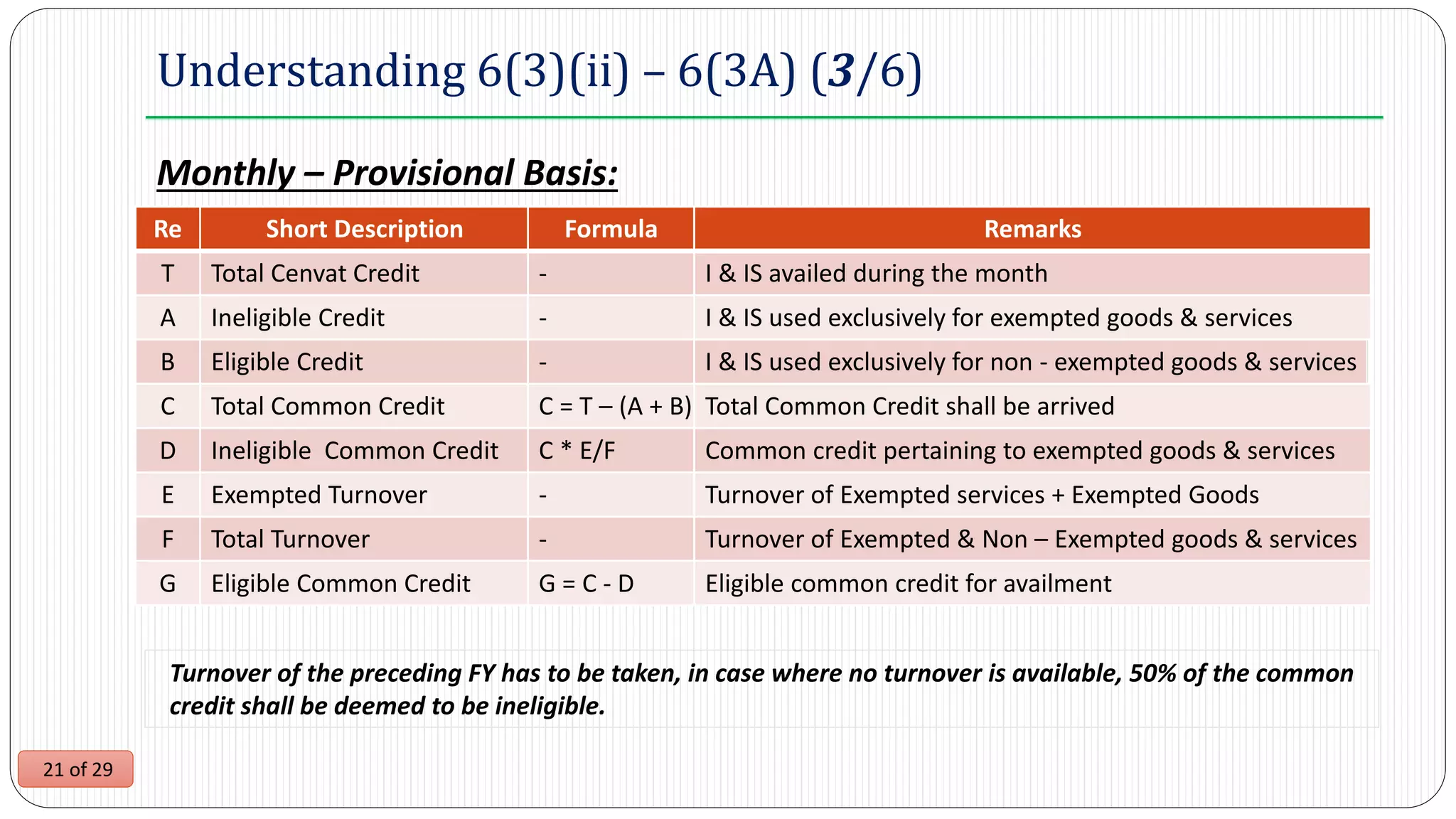 Understanding 6(3)(ii) – 6(3A) (3/6)

Monthly – Provisional Basis:

| Re | Short Description | Formula | Remarks |
|---|---|---|---|
| T | Total Cenvat Credit | - | I & IS availed during the month |
| A | Ineligible Credit | - | I & IS used exclusively for exempted goods & services |
| B | Eligible Credit | - | I & IS used exclusively for non - exempted goods & services |
| C | Total Common Credit | C = T – (A + B) | Total Common Credit shall be arrived |
| D | Ineligible Common Credit | C * E/F | Common credit pertaining to exempted goods & services |
| E | Exempted Turnover | - | Turnover of Exempted services + Exempted Goods |
| F | Total Turnover | - | Turnover of Exempted & Non – Exempted goods & services |
| G | Eligible Common Credit | G = C - D | Eligible common credit for availment |

Turnover of the preceding FY has to be taken, in case where no turnover is available, 50% of the common credit shall be deemed to be ineligible.

21 of 29